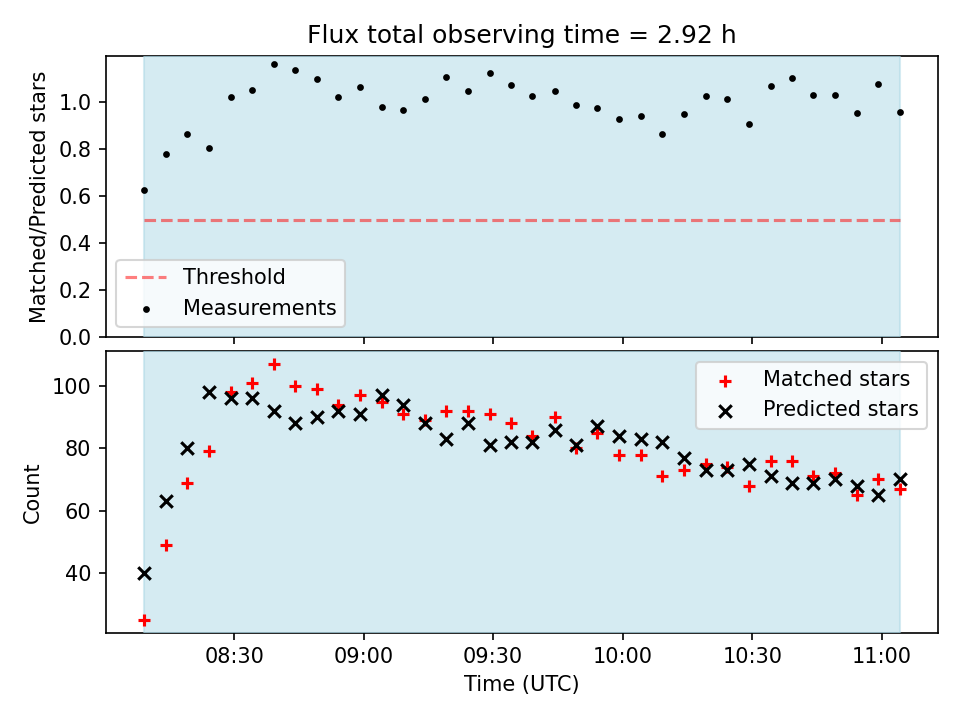 Flux total observing time = 2.92 h

Matched/Predicted stars

1.0
0.8
0.6
0.4
0.2
0.0

Threshold
Measurements

Count

100
80
60
40

Matched stars
Predicted stars

08:30
09:00
09:30
10:00
10:30
11:00

Time (UTC)